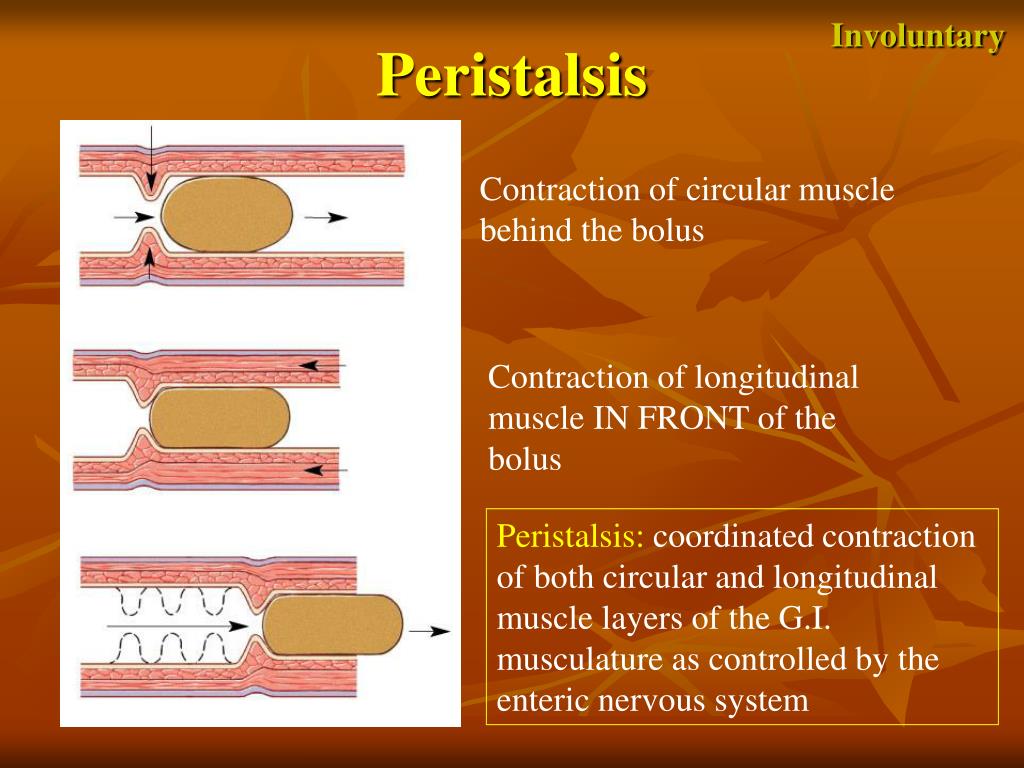 Involuntary

Peristalsis

Contraction of circular muscle behind the bolus

Contraction of longitudinal muscle IN FRONT of the bolus

Peristalsis: coordinated contraction of both circular and longitudinal muscle layers of the G.I. musculature as controlled by the enteric nervous system